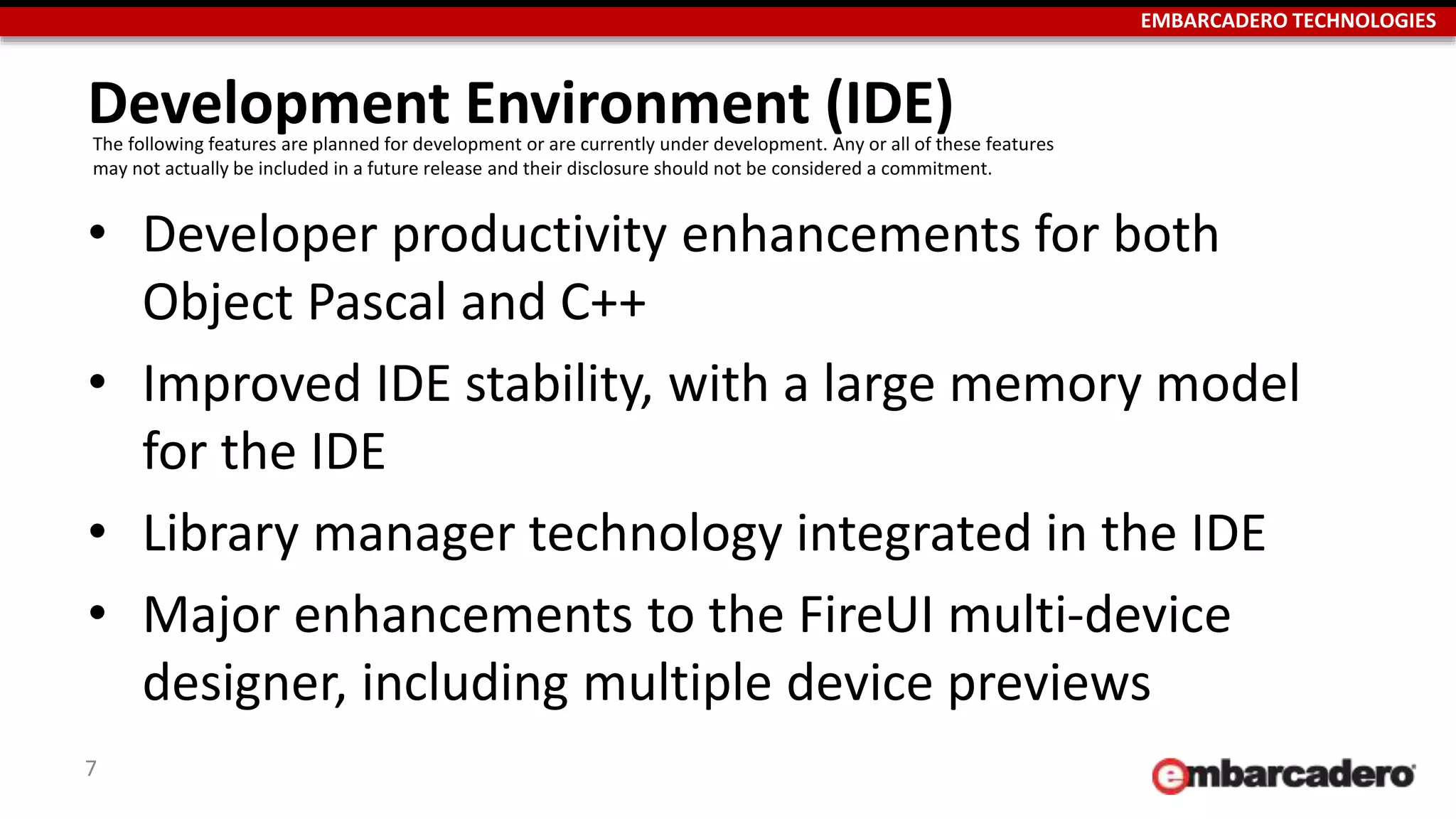 EMBARCADERO TECHNOLOGIES

Development Environment (IDE)

The following features are planned for development or are currently under development. Any or all of these features may not actually be included in a future release and their disclosure should not be considered a commitment.

• Developer productivity enhancements for both Object Pascal and C++

• Improved IDE stability, with a large memory model for the IDE

• Library manager technology integrated in the IDE

• Major enhancements to the FireUI multi-device designer, including multiple device previews

7

embarcadero